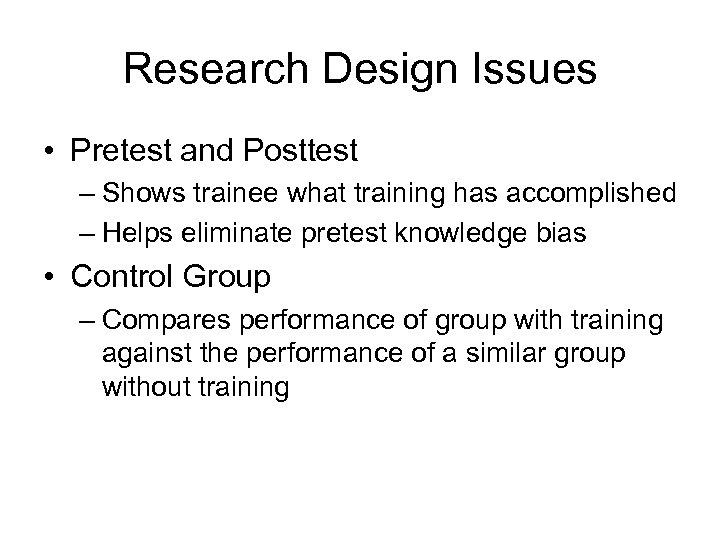 Research Design Issues

• Pretest and Posttest
– Shows trainee what training has accomplished
– Helps eliminate pretest knowledge bias
• Control Group
– Compares performance of group with training against the performance of a similar group without training